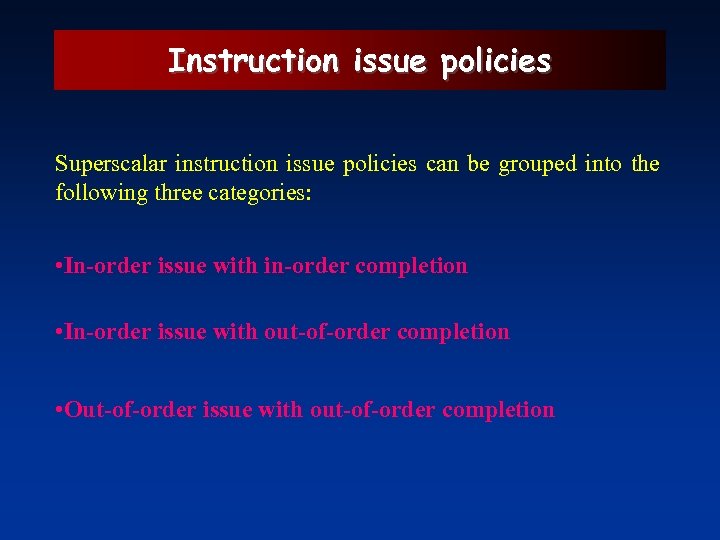 Instruction issue policies

Superscalar instruction issue policies can be grouped into the following three categories:

•In-order issue with in-order completion

•In-order issue with out-of-order completion

•Out-of-order issue with out-of-order completion